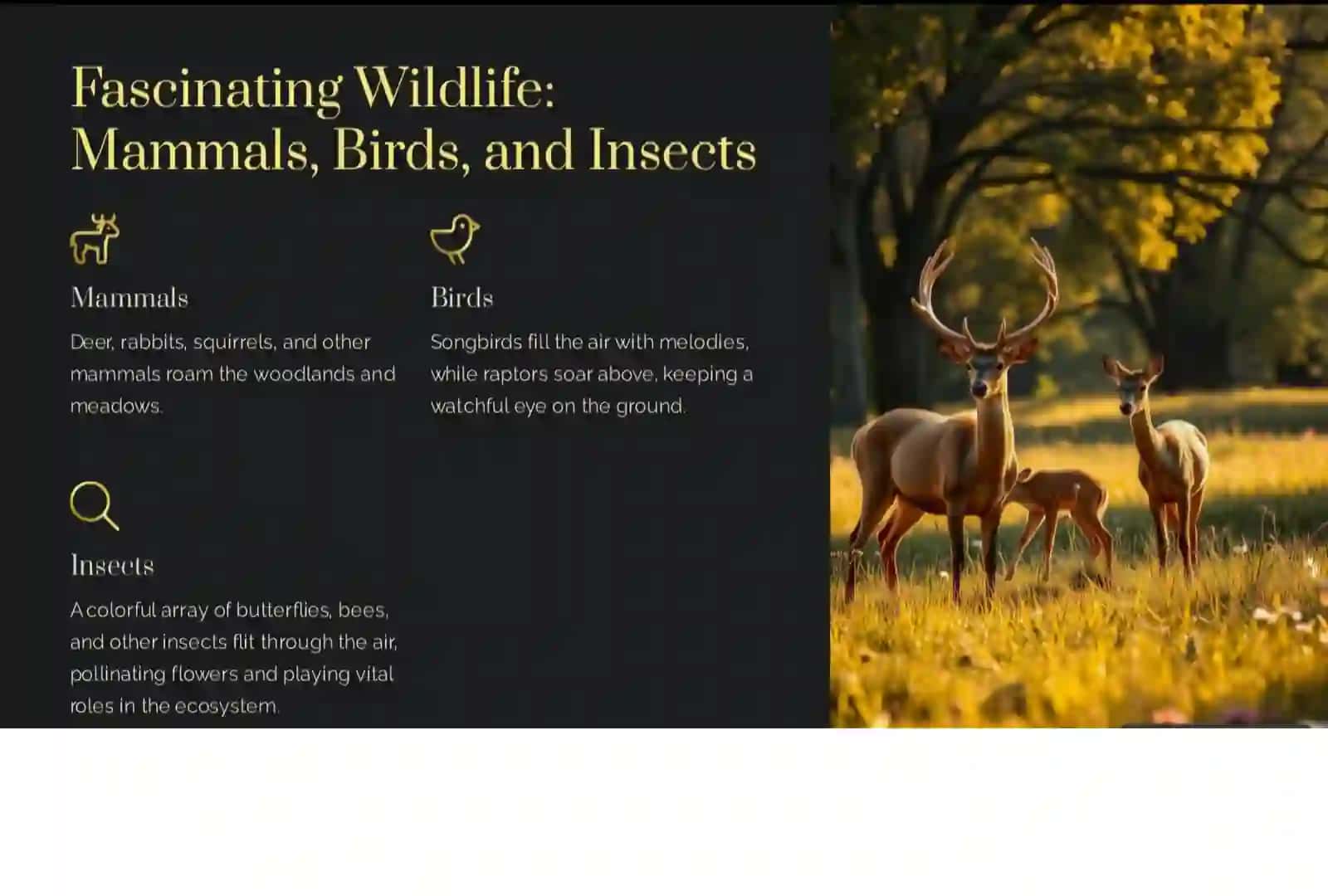 Fascinating Wildlife: Mammals, Birds, and Insects

Mammals

Deer, rabbits, squirrels, and other mammals roam the woodlands and meadows.

Birds

Songbirds fill the air with melodies, while raptors soar above, keeping a watchful eye on the ground.

Insects

A colorful array of butterflies, bees, and other insects flit through the air, pollinating flowers and playing vital roles in the ecosystem.